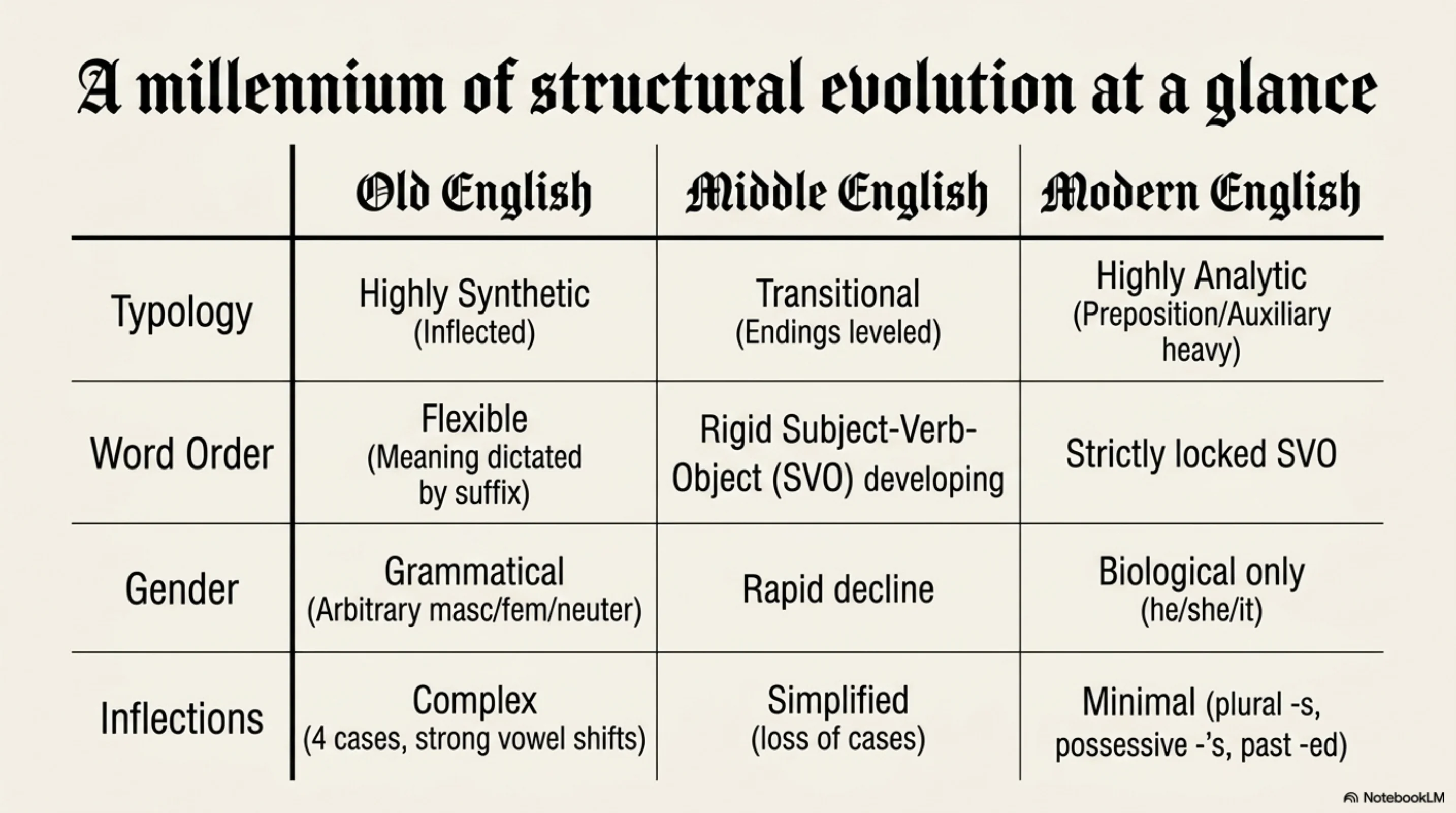 A millennium of structural evolution at a glance

| | Old English | Middle English | Modern English |
|---|---|---|---|
| Typology | Highly Synthetic (Inflected) | Transitional (Endings leveled) | Highly Analytic (Preposition/Auxiliary heavy) |
| Word Order | Flexible (Meaning dictated by suffix) | Rigid Subject-Verb-Object (SVO) developing | Strictly locked SVO |
| Gender | Grammatical (Arbitrary masc/fem/neuter) | Rapid decline | Biological only (he/she/it) |
| Inflections | Complex (4 cases, strong vowel shifts) | Simplified (loss of cases) | Minimal (plural -s, possessive -'s, past -ed) |

NotebookLM